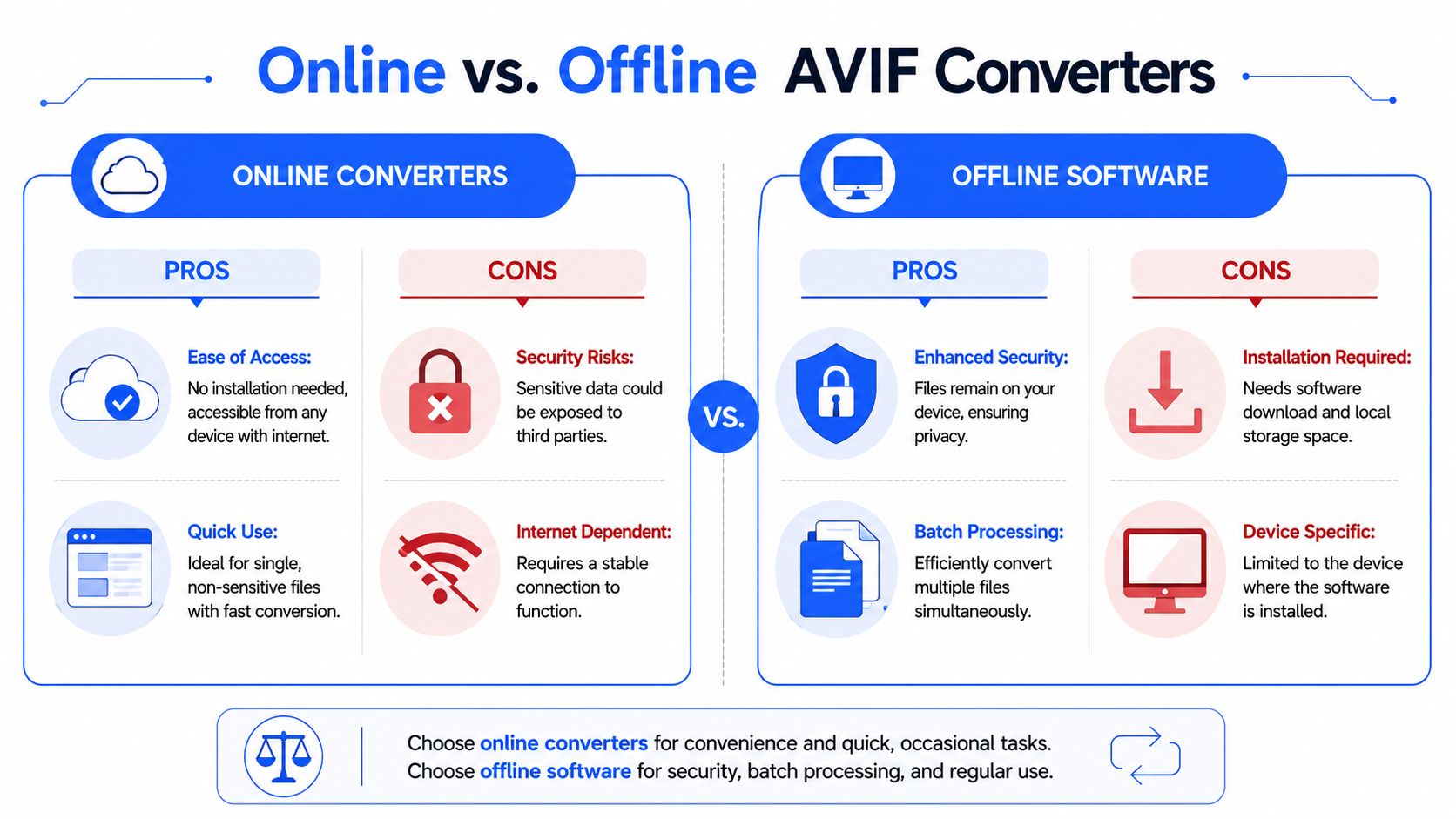 Online vs. Offline AVIF Converters

ONLINE CONVERTERS

PROS

Ease of Access:
No installation needed, accessible from any device with internet.

Quick Use:
Ideal for single, non-sensitive files with fast conversion.

CONS

Security Risks:
Sensitive data could be exposed to third parties.

Internet Dependent:
Requires a stable connection to function.

VS.

OFFLINE SOFTWARE

PROS

Enhanced Security:
Files remain on your device, ensuring privacy.

Batch Processing:
Efficiently convert multiple files simultaneously.

CONS

Installation Required:
Needs software download and local storage space.

Device Specific:
Limited to the device where the software is installed.

Choose online converters for convenience and quick, occasional tasks.
Choose offline software for security, batch processing, and regular use.